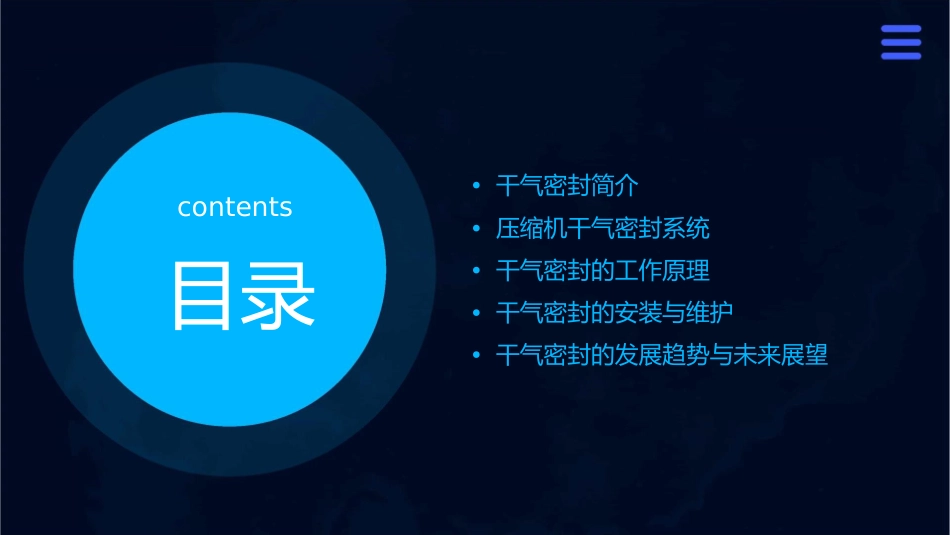 contents

目录

• 干气密封简介
• 压缩机干气密封系统
• 干气密封的工作原理
• 干气密封的安装与维护
• 干气密封的发展趋势与未来展望